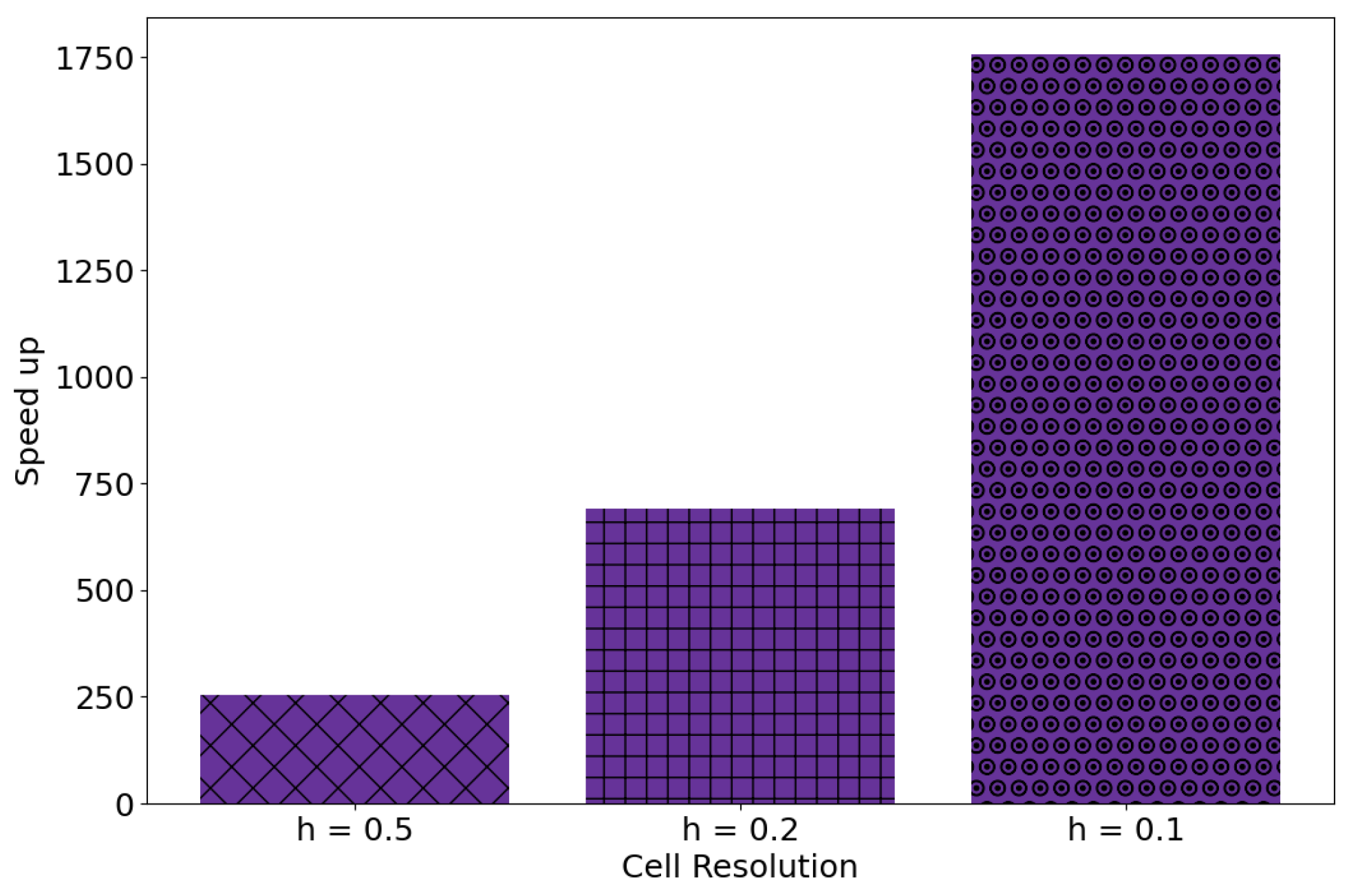 Speed up

1750
1500
1250
1000
750
500
250
0

h = 0.5
h = 0.2
h = 0.1

Cell Resolution